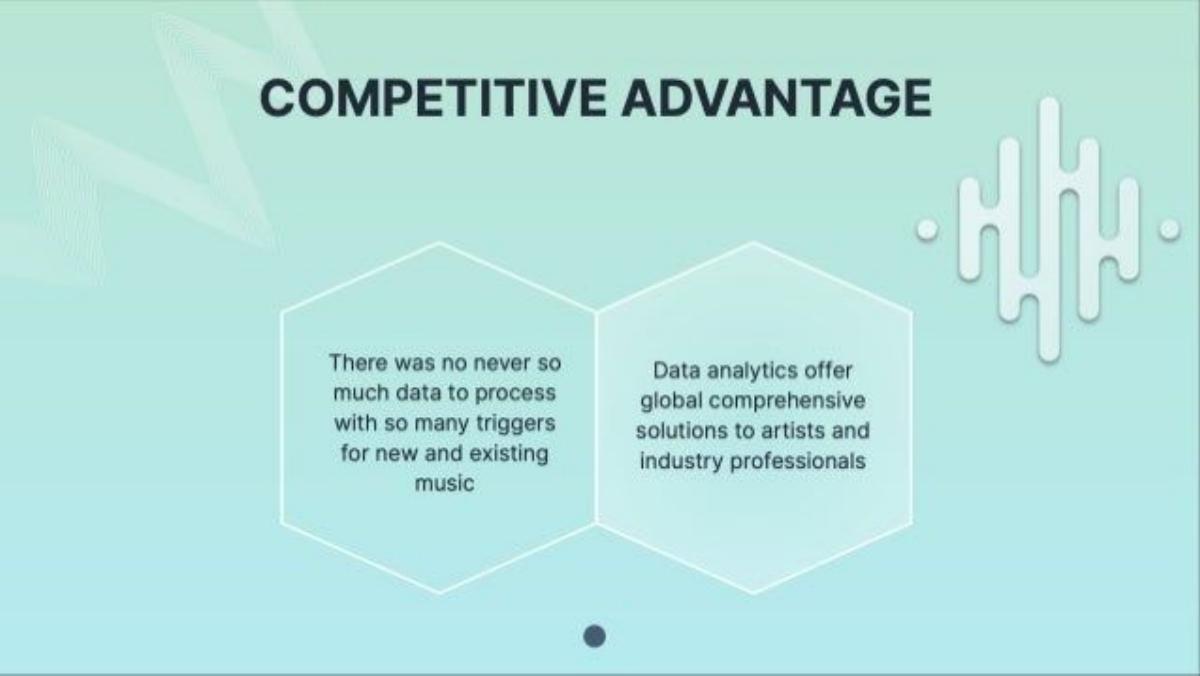 COMPETITIVE ADVANTAGE

There was no never so much data to process with so many triggers for new and existing music

Data analytics offer global comprehensive solutions to artists and industry professionals